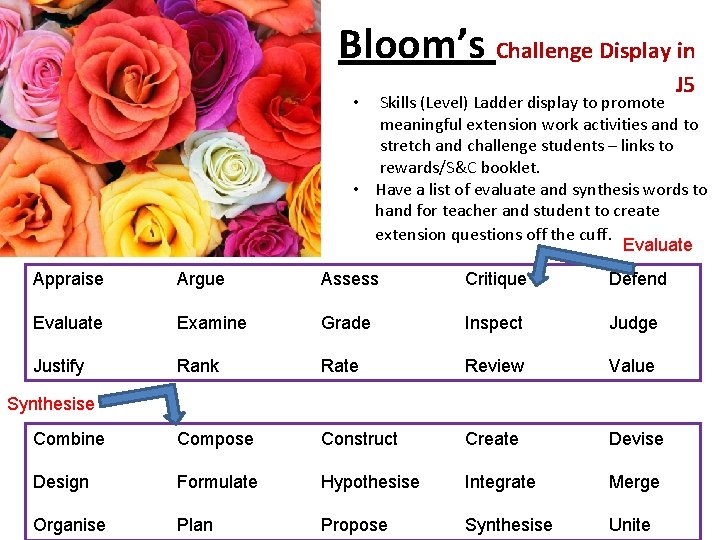 Bloom's Challenge Display in J5

• Skills (Level) Ladder display to promote meaningful extension work activities and to stretch and challenge students – links to rewards/S&C booklet.

• Have a list of evaluate and synthesis words to hand for teacher and student to create extension questions off the cuff.

Evaluate

| Appraise | Argue | Assess | Critique | Defend |
|---|---|---|---|---|
| Evaluate | Examine | Grade | Inspect | Judge |
| Justify | Rank | Rate | Review | Value |

Synthesise

| Combine | Compose | Construct | Create | Devise |
|---|---|---|---|---|
| Design | Formulate | Hypothesise | Integrate | Merge |
| Organise | Plan | Propose | Synthesise | Unite |